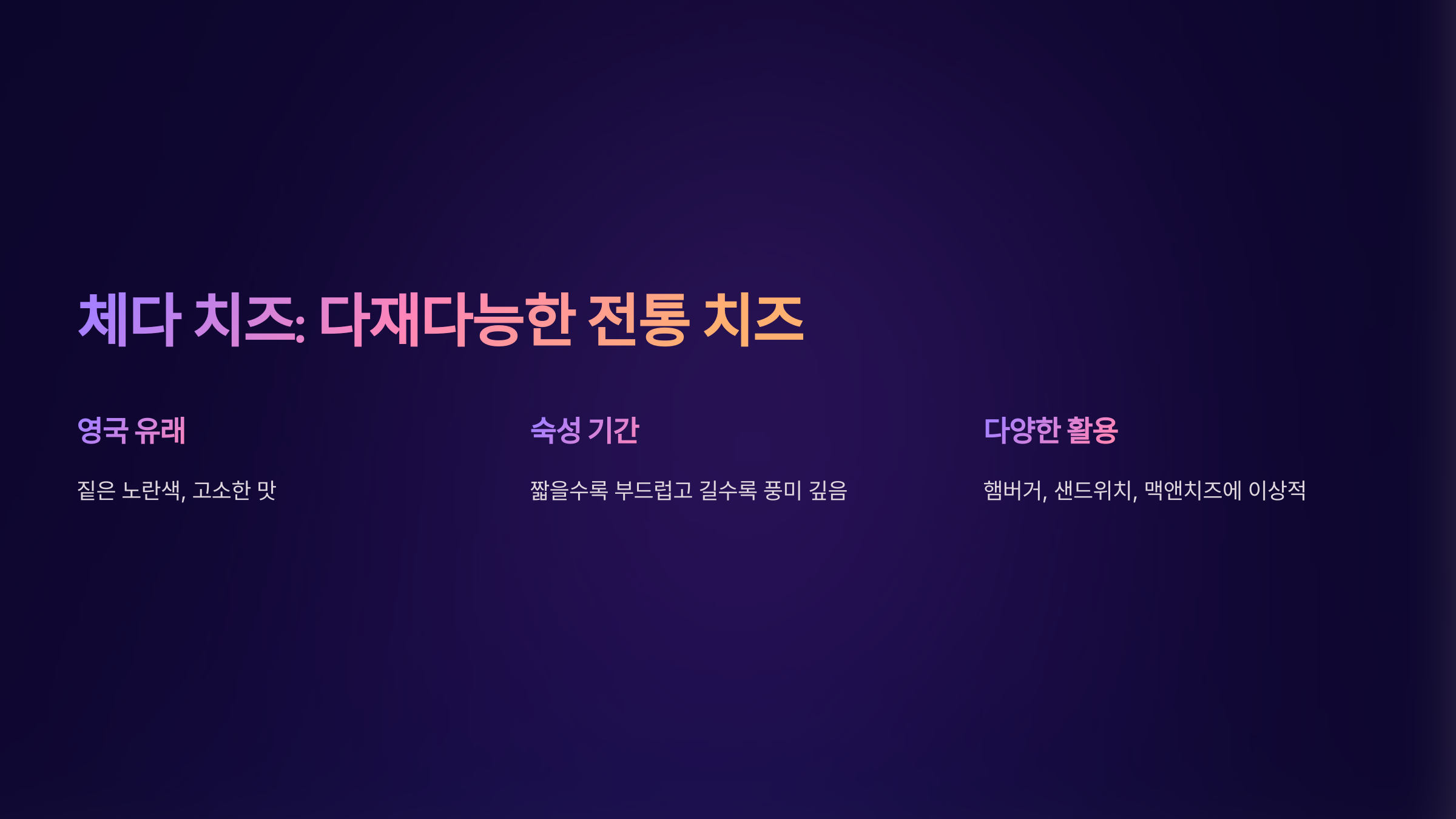 체다 치즈: 다재다능한 전통 치즈

영국 유래

짙은 노란색, 고소한 맛

숙성 기간

짧을수록 부드럽고 길수록 풍미 깊음

다양한 활용

햄버거, 샌드위치, 맥앤치즈에 이상적